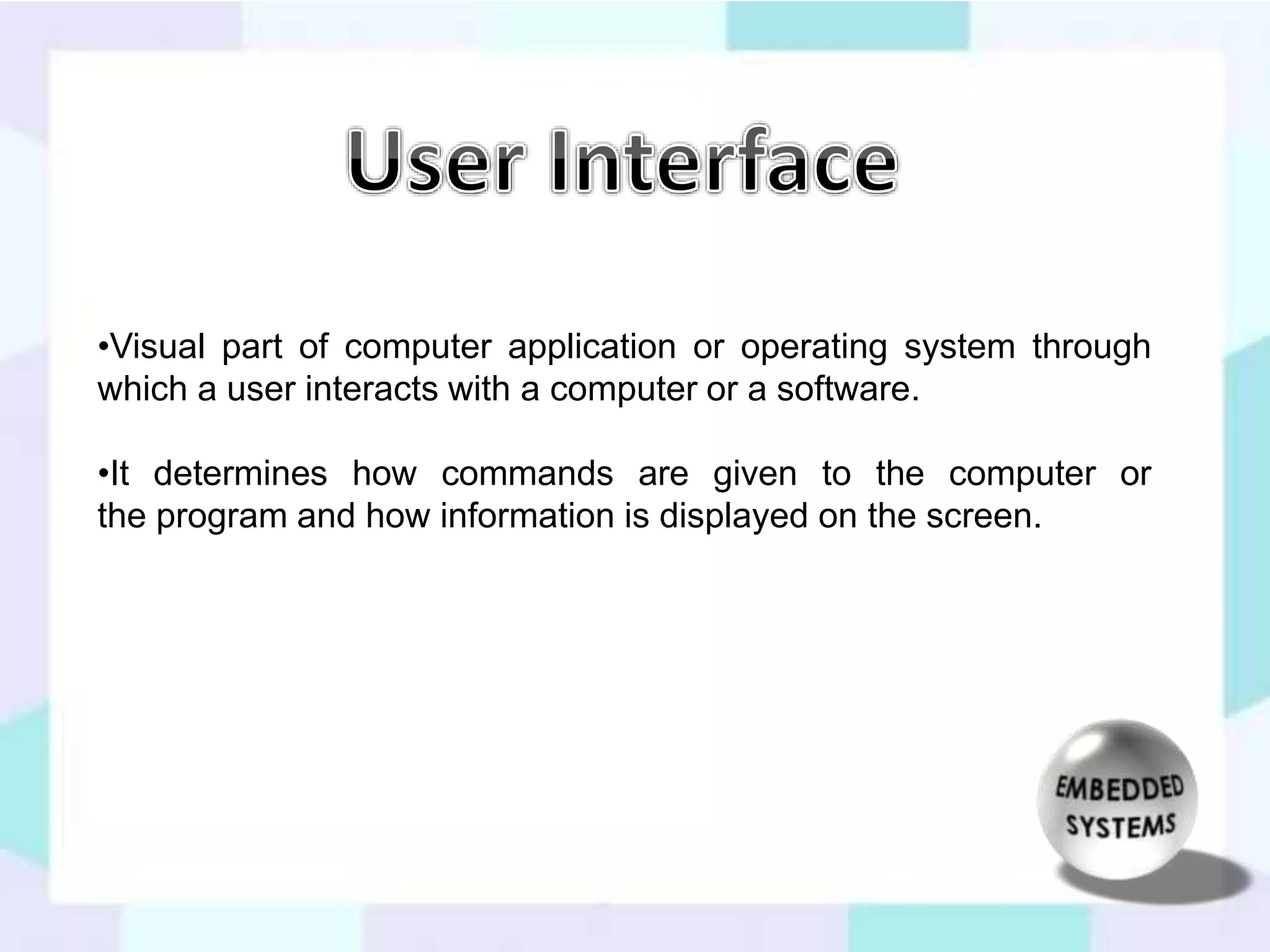 User Interface

•Visual part of computer application or operating system through which a user interacts with a computer or a software.

•It determines how commands are given to the computer or the program and how information is displayed on the screen.

EMBEDDED SYSTEMS